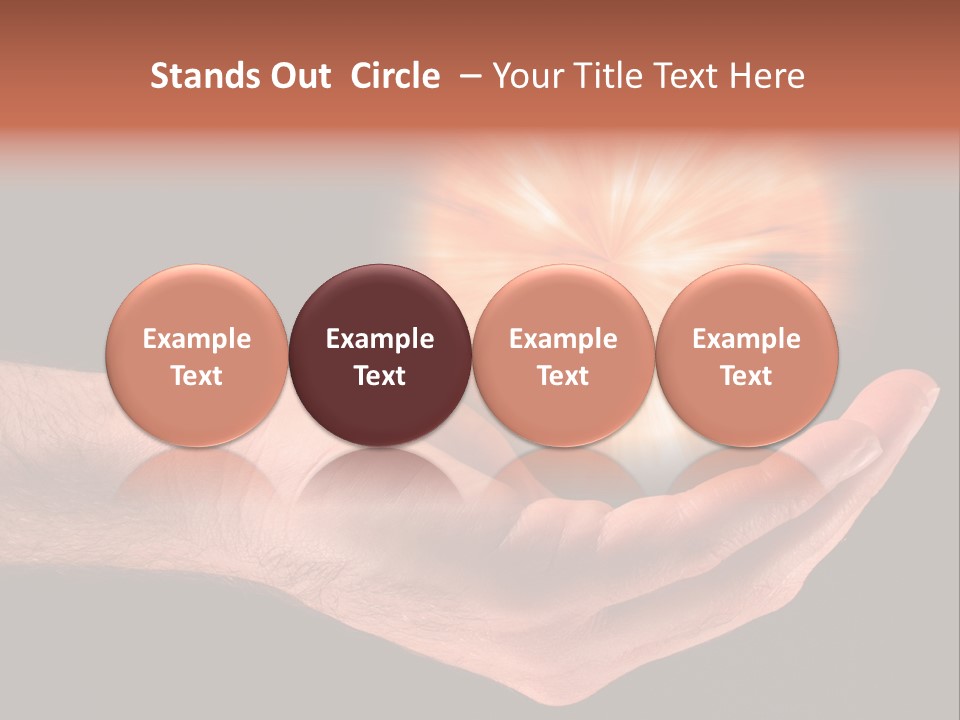 Stands Out  Circle  – Your Title Text Here

Example Text

Example Text

Example Text

Example Text